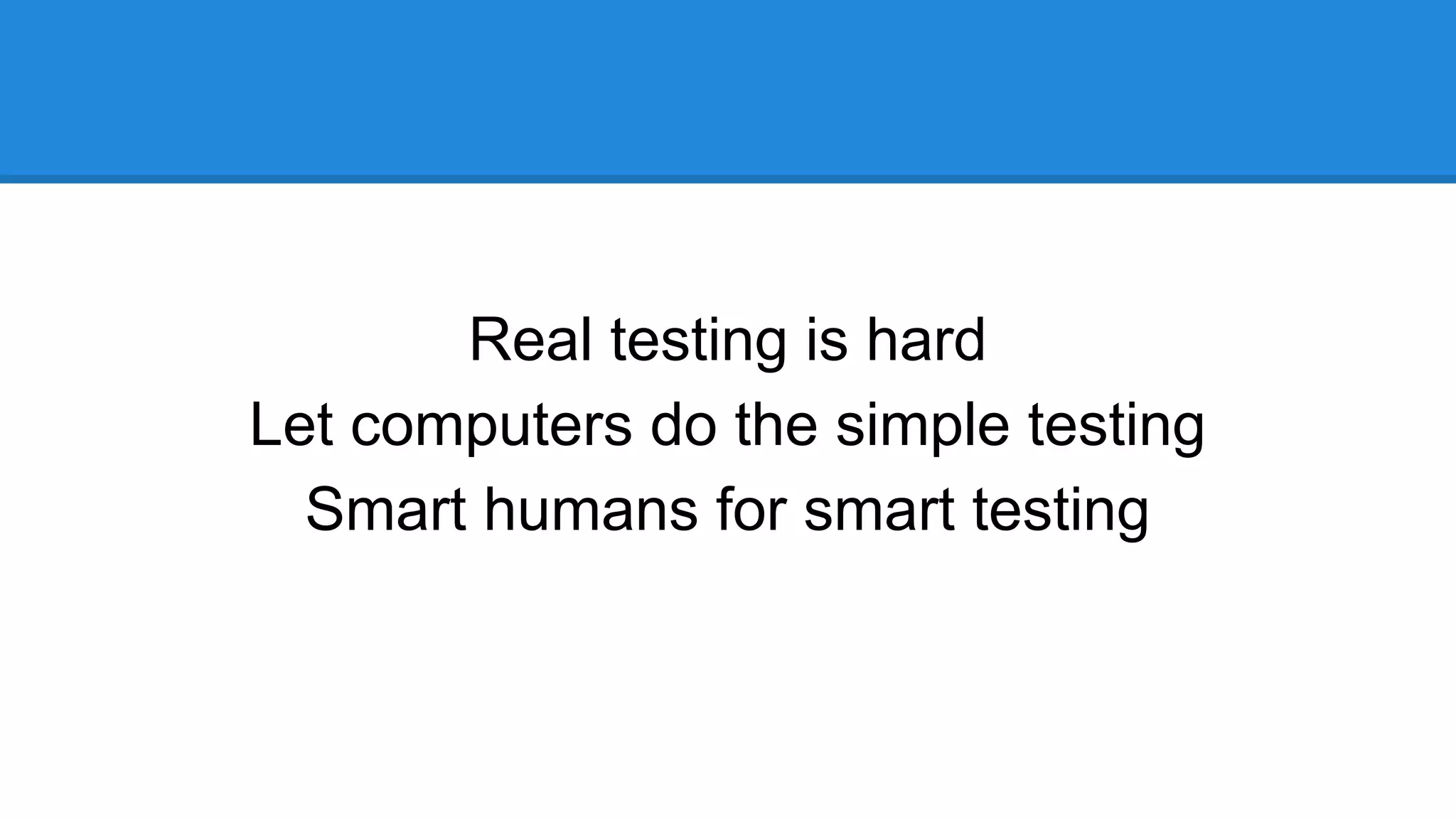 Real testing is hard
Let computers do the simple testing
Smart humans for smart testing